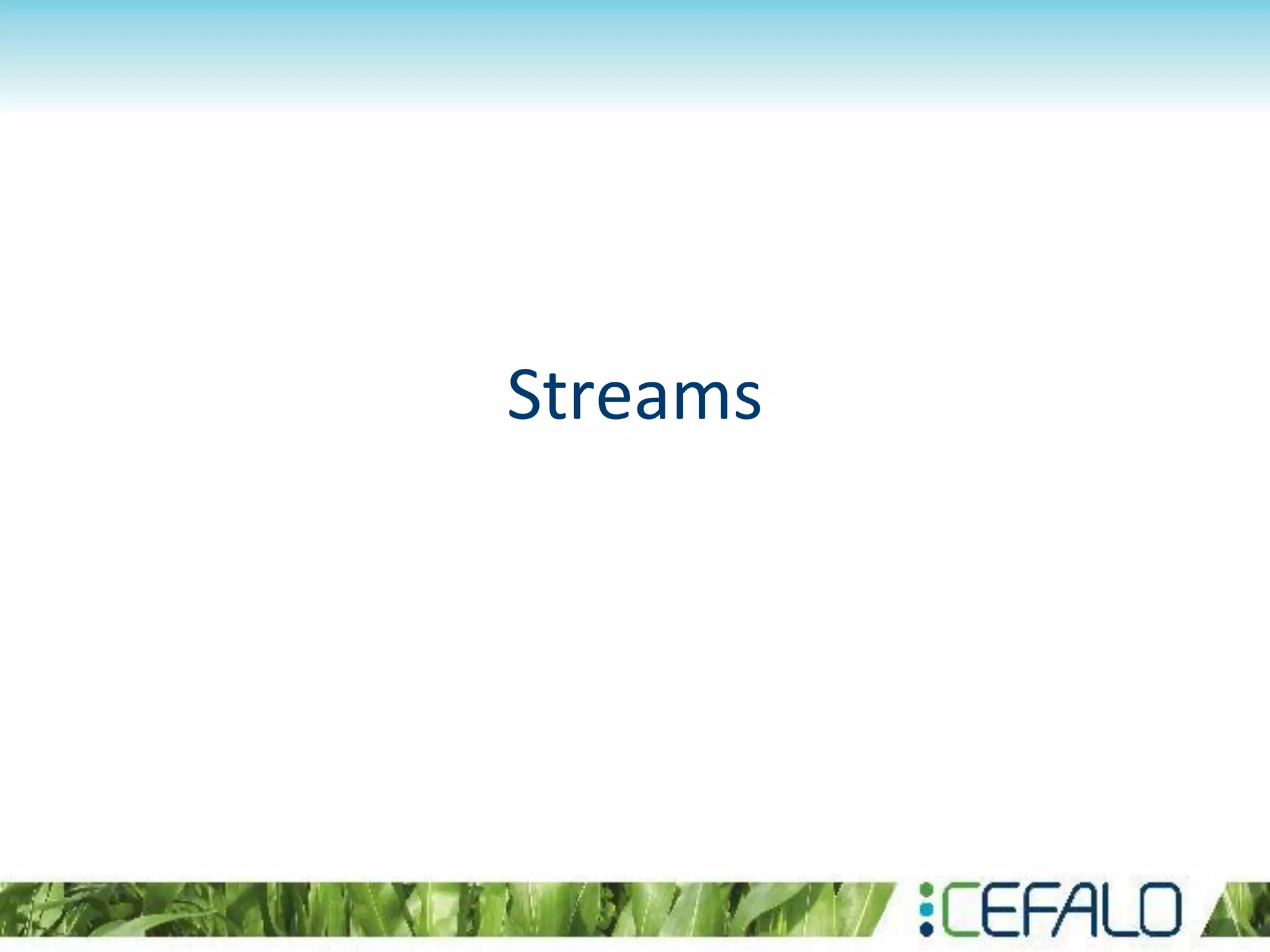 Streams

CEFALO